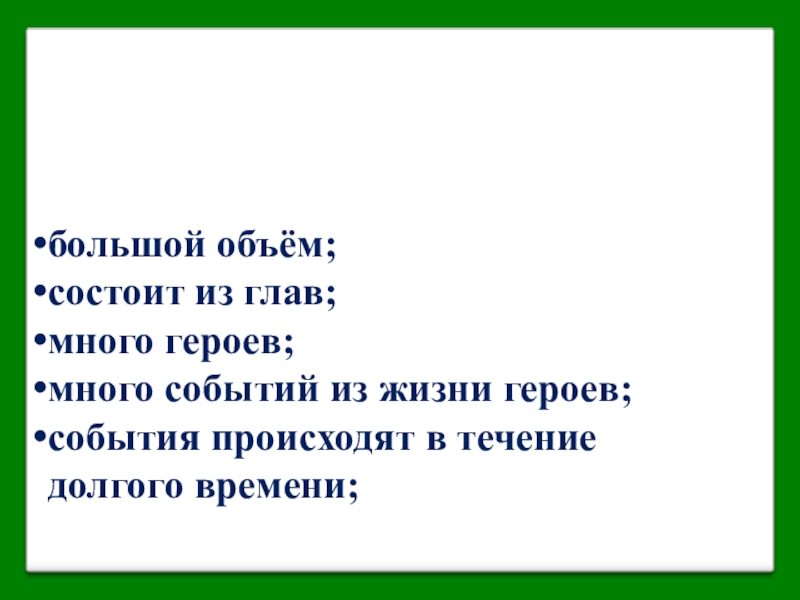 •большой объём;
•состоит из глав;
•много героев;
•много событий из жизни героев;
•события происходят в течение долгого времени;